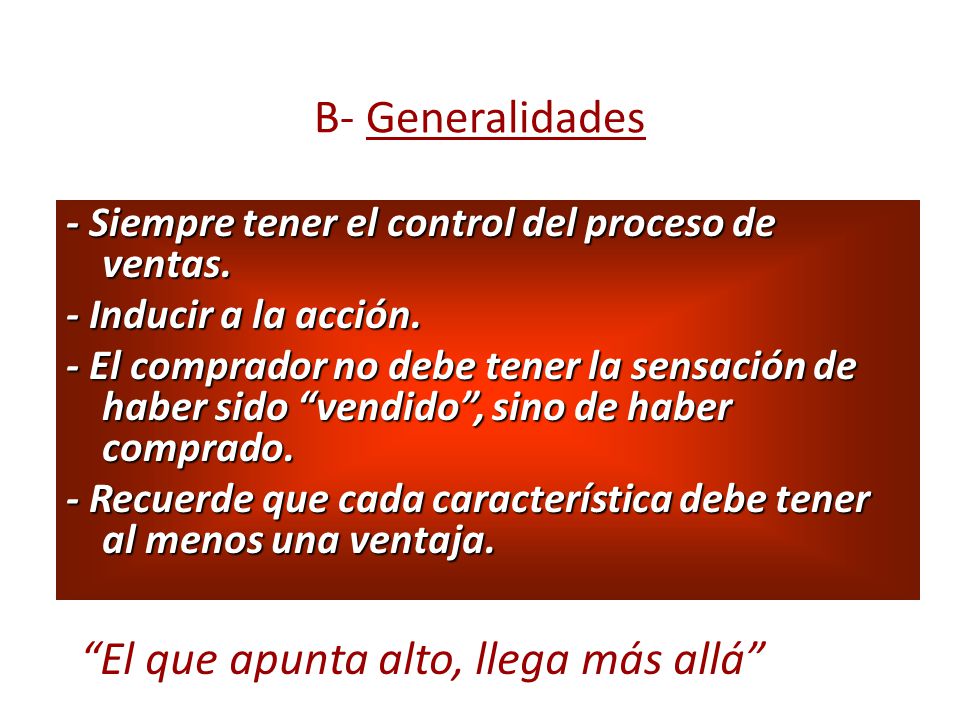 B- Generalidades

- Siempre tener el control del proceso de ventas.

- Inducir a la acción.

- El comprador no debe tener la sensación de haber sido “vendido”, sino de haber comprado.

- Recuerde que cada característica debe tener al menos una ventaja.

“El que apunta alto, llega más allá”